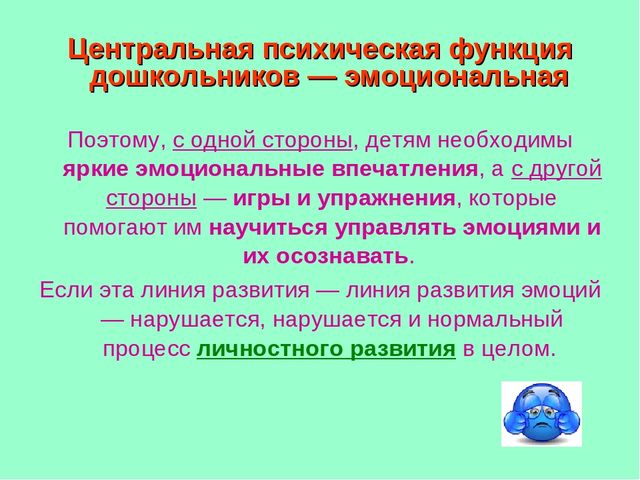 Центральная психическая функция дошкольников — эмоциональная

Поэтому, с одной стороны, детям необходимы яркие эмоциональные впечатления, а с другой стороны — игры и упражнения, которые помогают им научиться управлять эмоциями и их осознавать.

Если эта линия развития — линия развития эмоций — нарушается, нарушается и нормальный процесс личностного развития в целом.